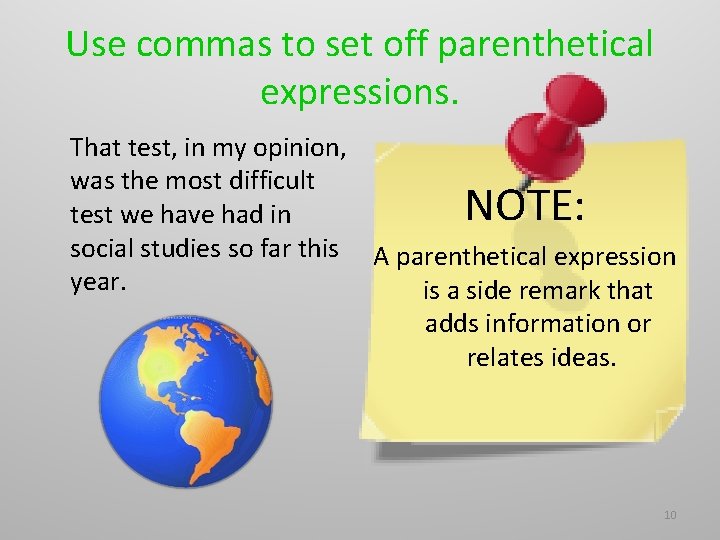 Use commas to set off parenthetical expressions.

That test, in my opinion, was the most difficult test we have had in social studies so far this year.

NOTE:

A parenthetical expression is a side remark that adds information or relates ideas.

10